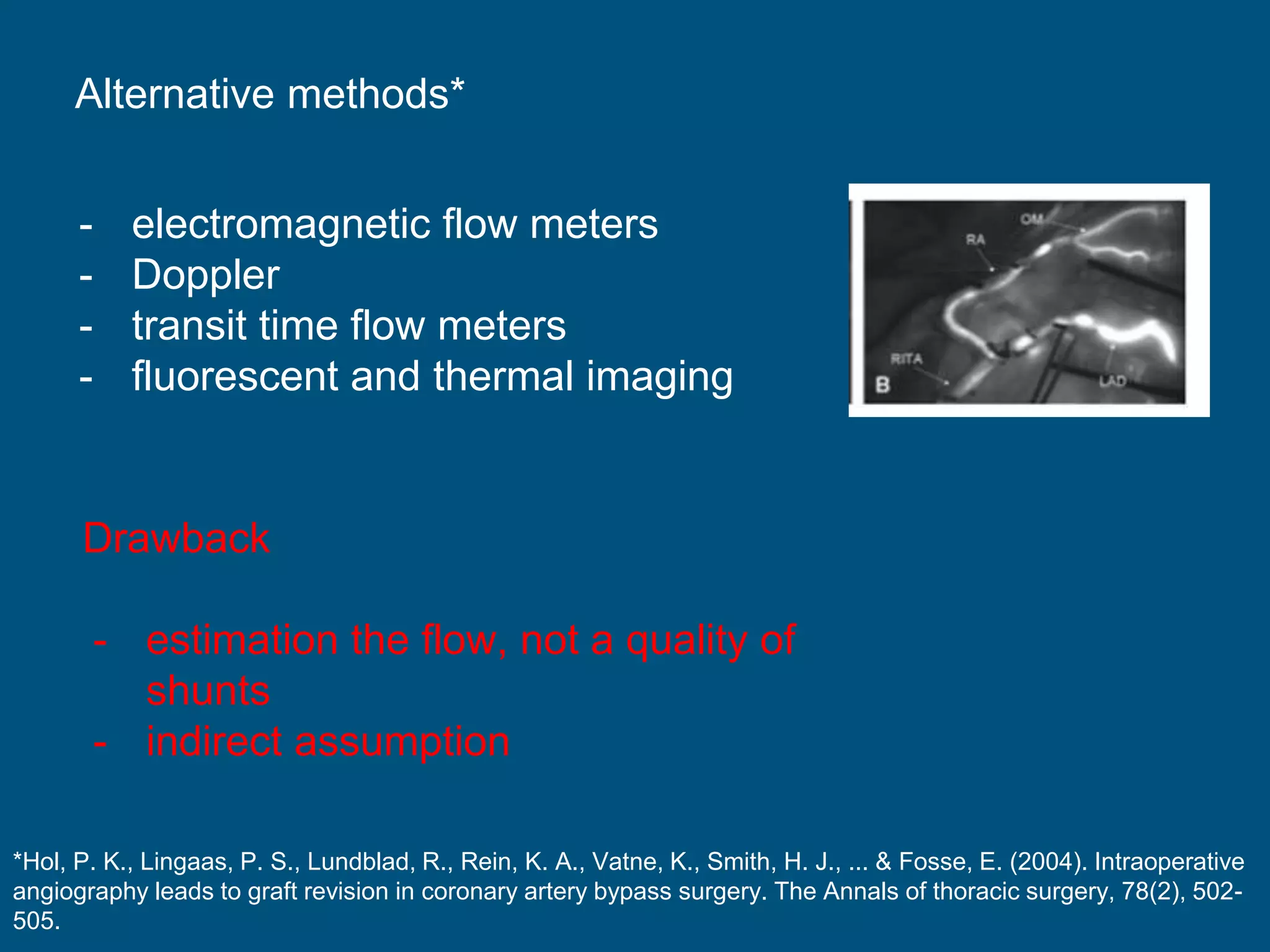 Alternative methods*

- electromagnetic flow meters
- Doppler
- transit time flow meters
- fluorescent and thermal imaging

OM
RA
RITA
B
LAD

Drawback

- estimation the flow, not a quality of shunts
- indirect assumption

*Hol, P. K., Lingaas, P. S., Lundblad, R., Rein, K. A., Vatne, K., Smith, H. J., ... & Fosse, E. (2004). Intraoperative angiography leads to graft revision in coronary artery bypass surgery. The Annals of thoracic surgery, 78(2), 502-505.